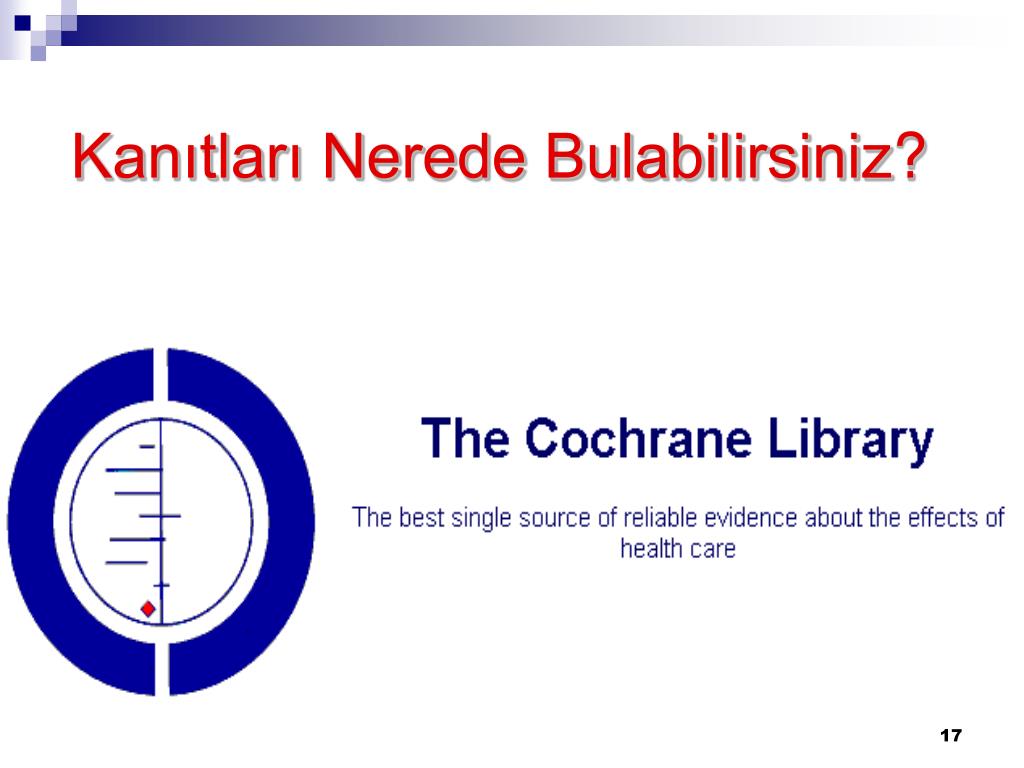 Kanıtları Nerede Bulabilirsiniz?

The Cochrane Library

The best single source of reliable evidence about the effects of health care

17